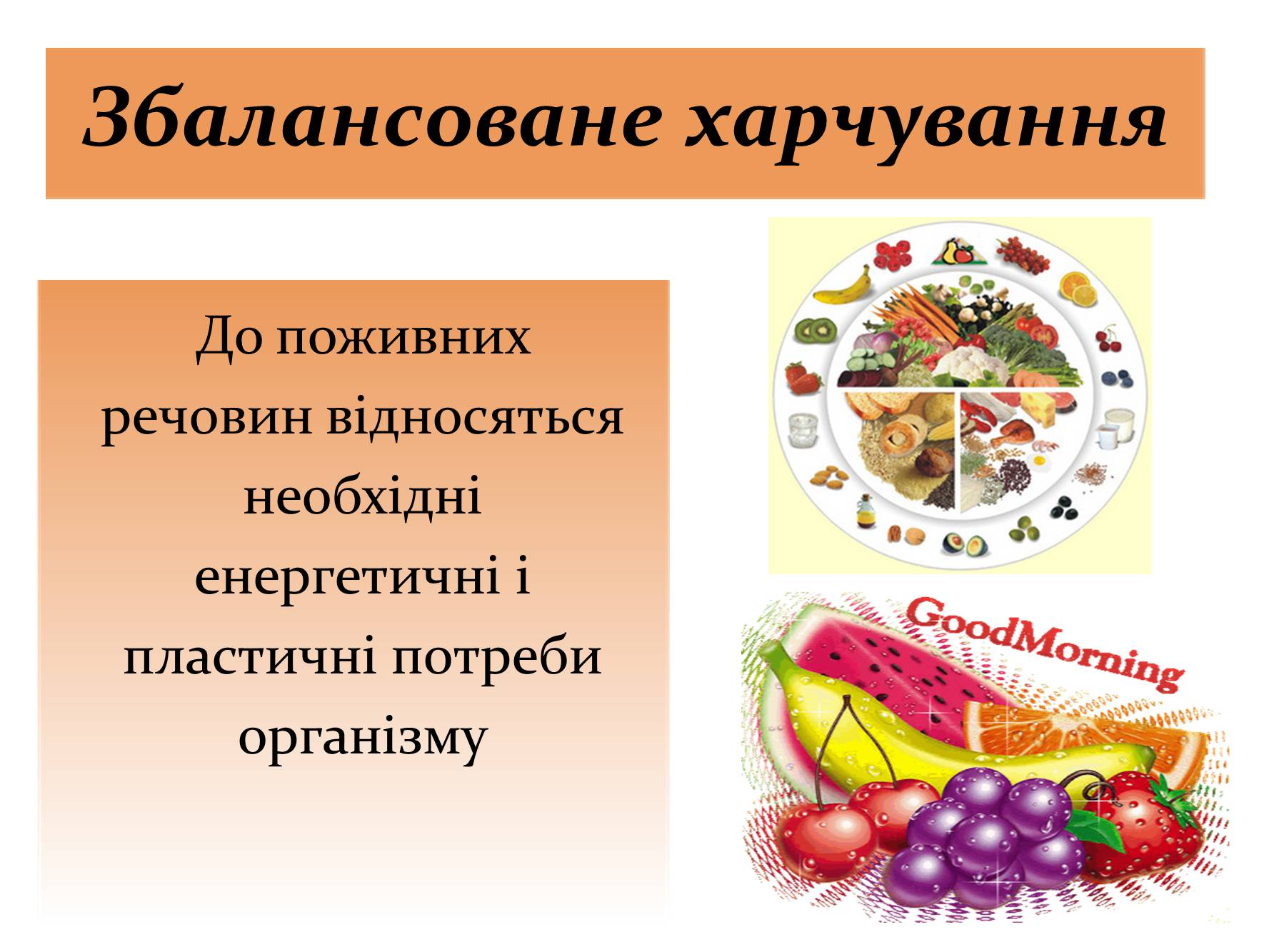 Збалансоване харчування

До поживних речовин відносяться необхідні енергетичні і пластичні потреби організму

GoodMorning